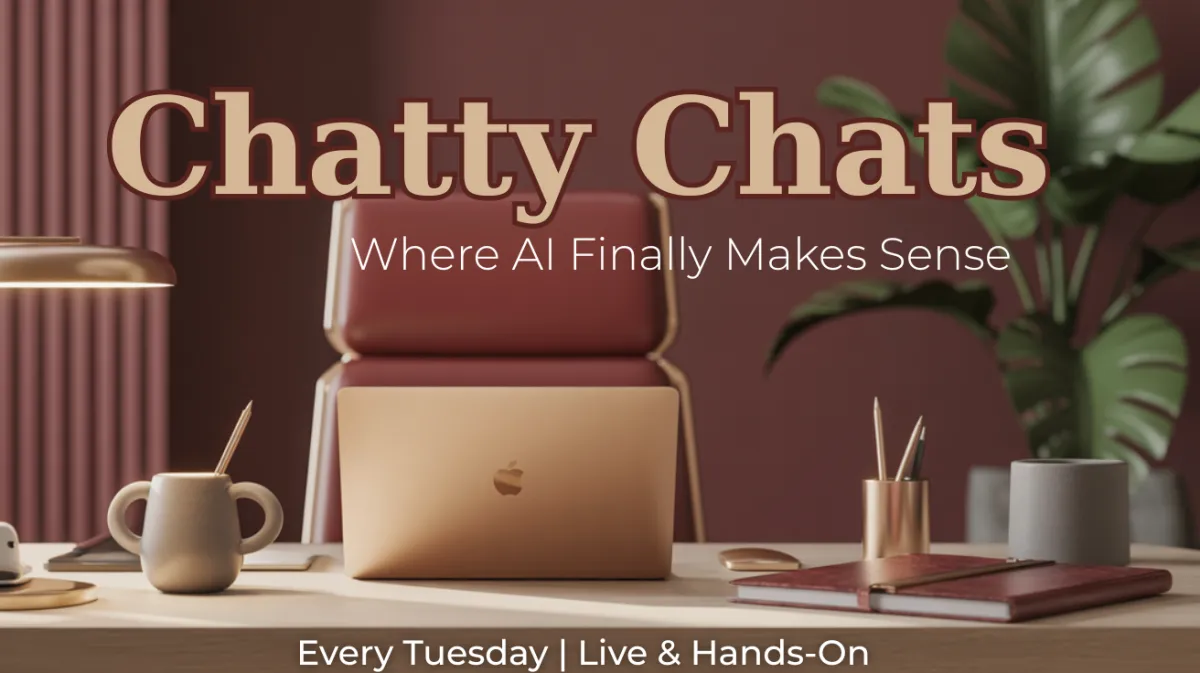 Chatty Chats

Where AI Finally Makes Sense

Every Tuesday | Live & Hands-On